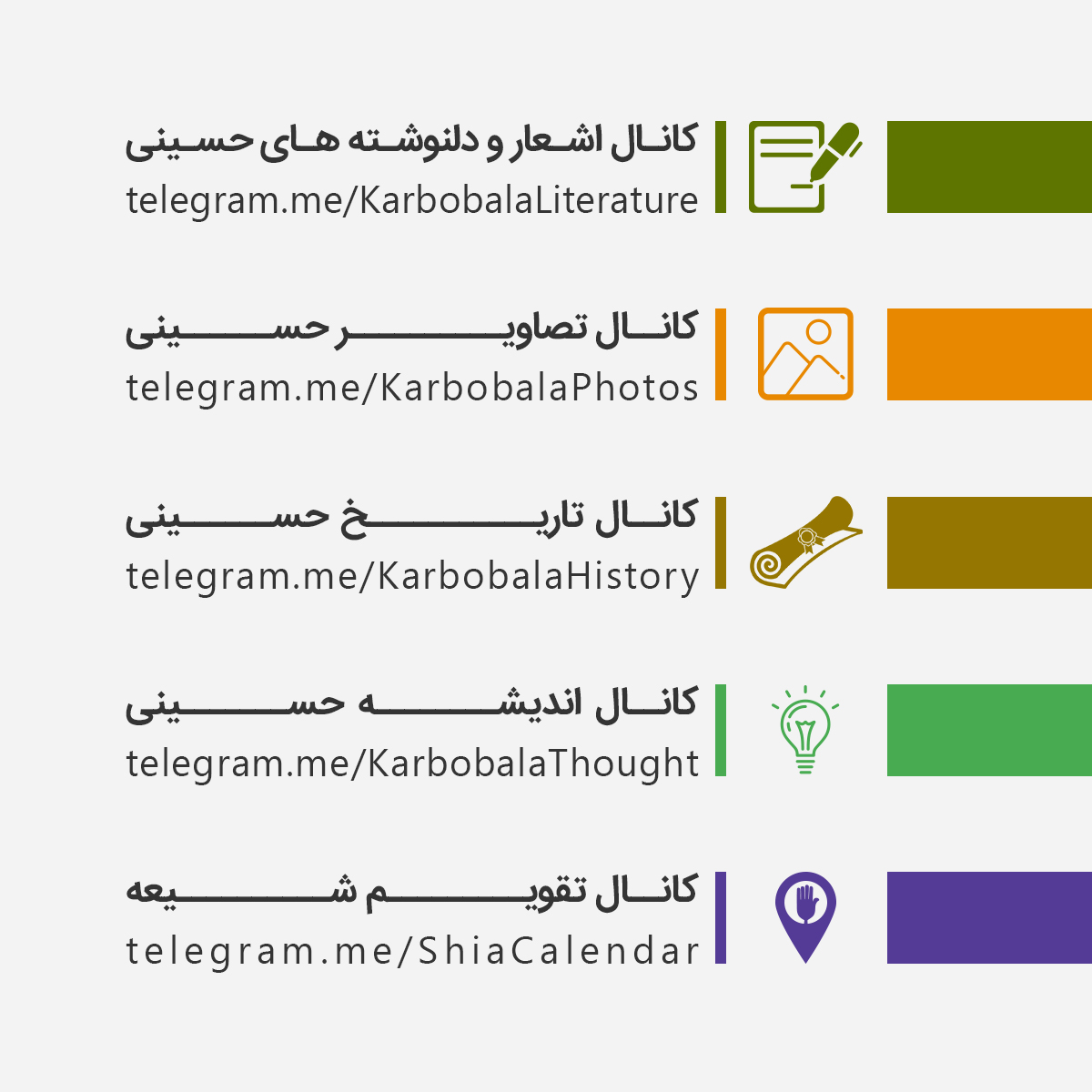 کانال اشعار و دلنوشته های حسینی
telegram.me/KarbobalaLiterature

کانال تصاویر حسینی
telegram.me/KarbobalaPhotos

کانال تاریخ حسینی
telegram.me/KarbobalaHistory

کانال اندیشه حسینی
telegram.me/KarbobalaThought

کانال تقویم شیعه
telegram.me/ShiaCalendar